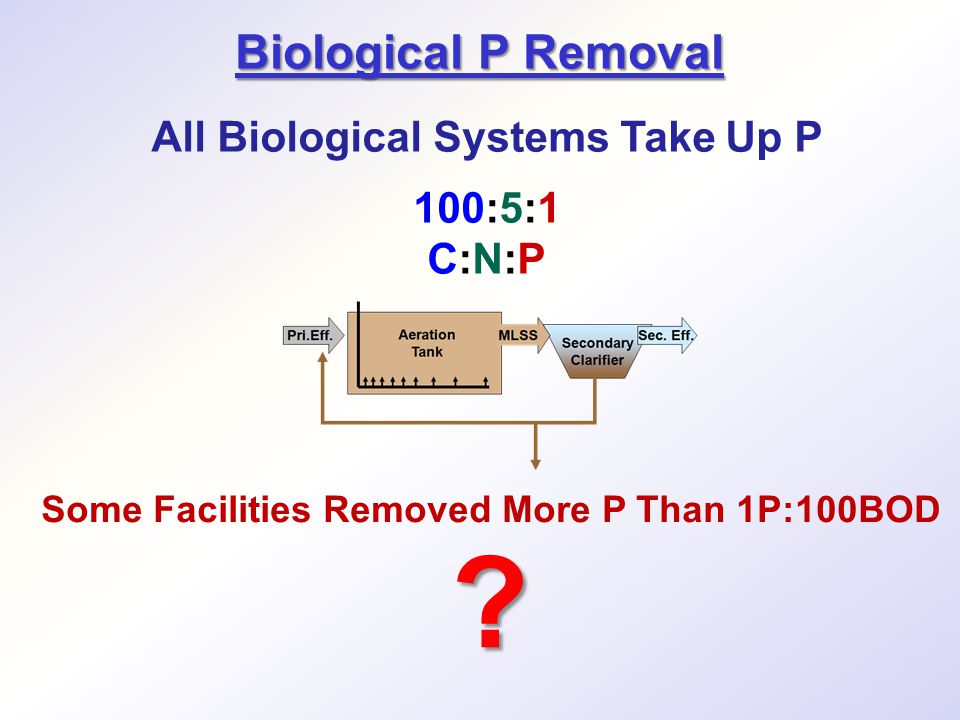 Biological P Removal

All Biological Systems Take Up P

100:5:1
C:N:P

Pri.Eff.
Aeration Tank
MLSS
Secondary Clarifier
Sec. Eff.

Some Facilities Removed More P Than 1P:100BOD

?